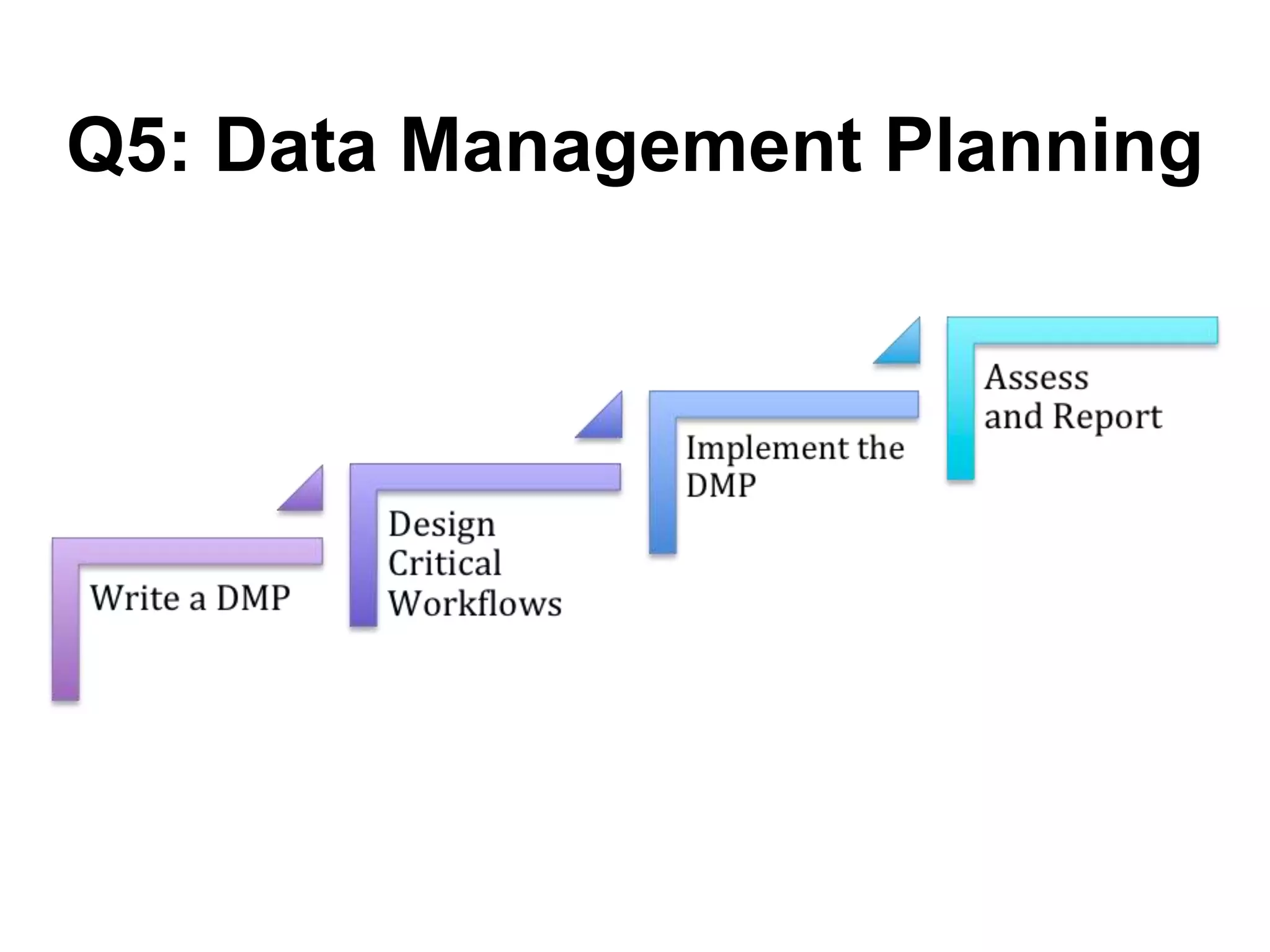 Q5: Data Management Planning

Write a DMP

Design Critical Workflows

Implement the DMP

Assess and Report